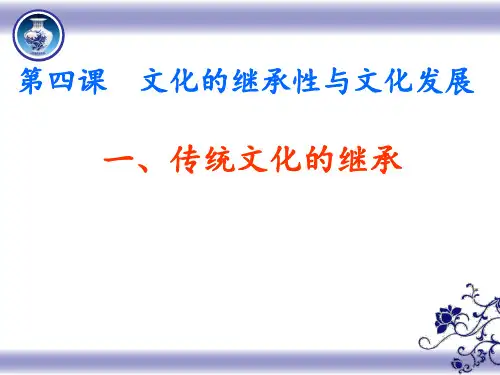 第四课　文化的继承性与文化发展

一、传统文化的继承